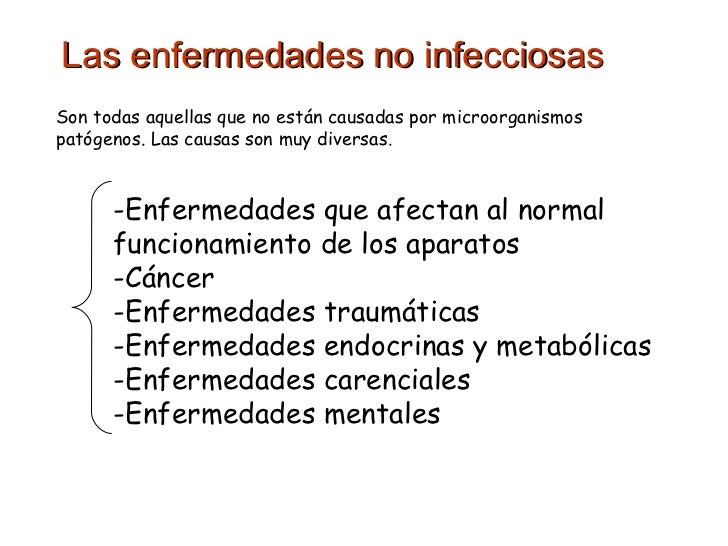 Las enfermedades no infecciosas

Son todas aquellas que no están causadas por microorganismos patógenos. Las causas son muy diversas.

-Enfermedades que afectan al normal funcionamiento de los aparatos
-Cáncer
-Enfermedades traumáticas
-Enfermedades endocrinas y metabólicas
-Enfermedades carenciales
-Enfermedades mentales